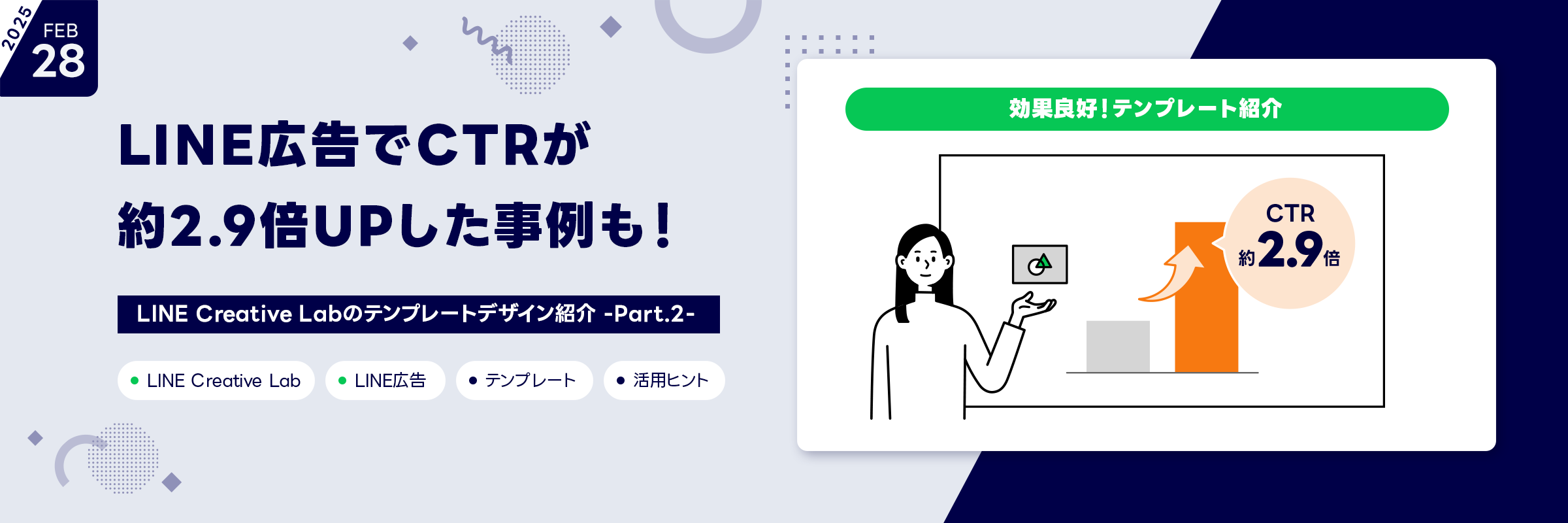 2025
FEB
28

LINE広告でCTRが
約2.9倍UPした事例も！

LINE Creative Labのテンプレートデザイン紹介 -Part.2-

LINE Creative Lab
LINE広告
テンプレート
活用ヒント

効果良好！テンプレート紹介

CTR
約2.9倍